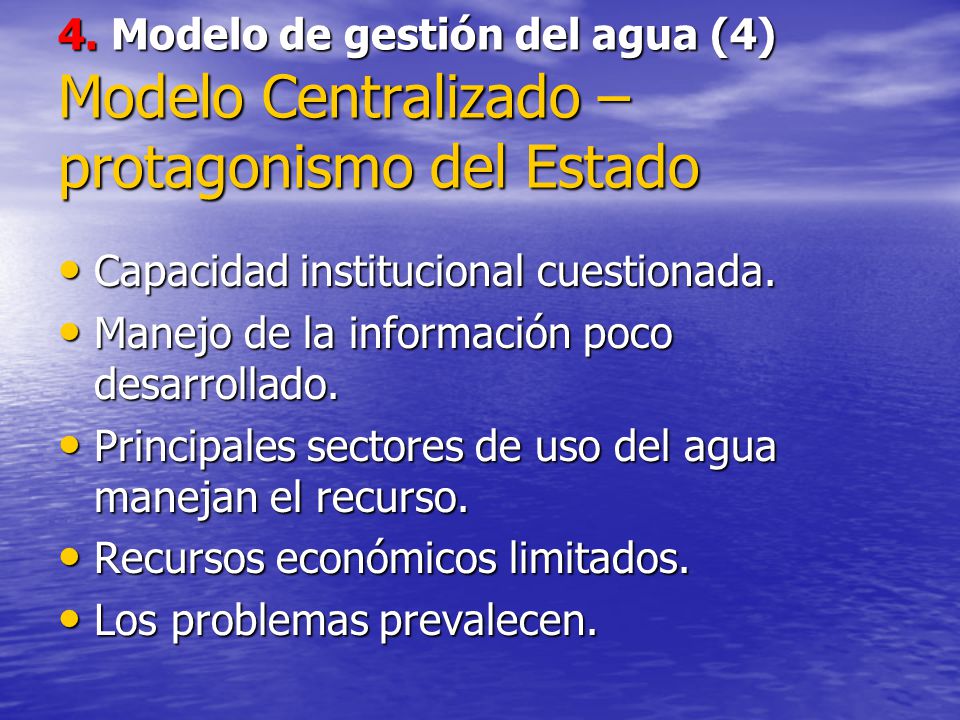 4. Modelo de gestión del agua (4)
Modelo Centralizado – protagonismo del Estado

• Capacidad institucional cuestionada.
• Manejo de la información poco desarrollado.
• Principales sectores de uso del agua manejan el recurso.
• Recursos económicos limitados.
• Los problemas prevalecen.